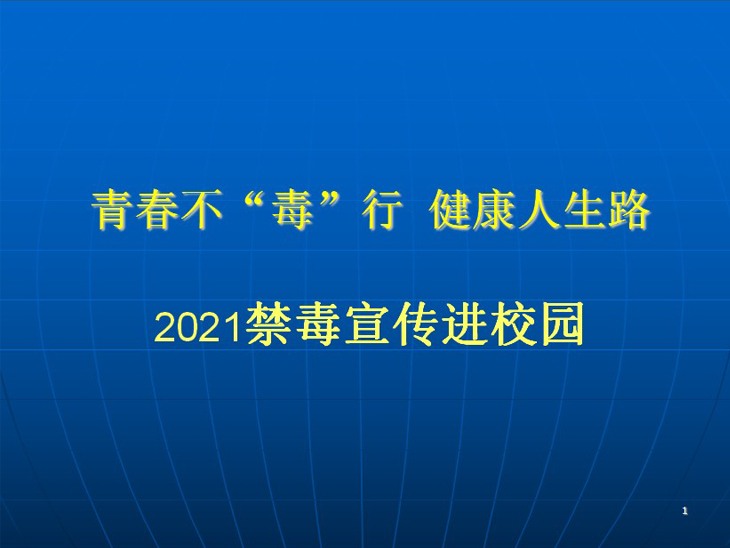 青春不“毒”行 健康人生路

2021禁毒宣传进校园

1